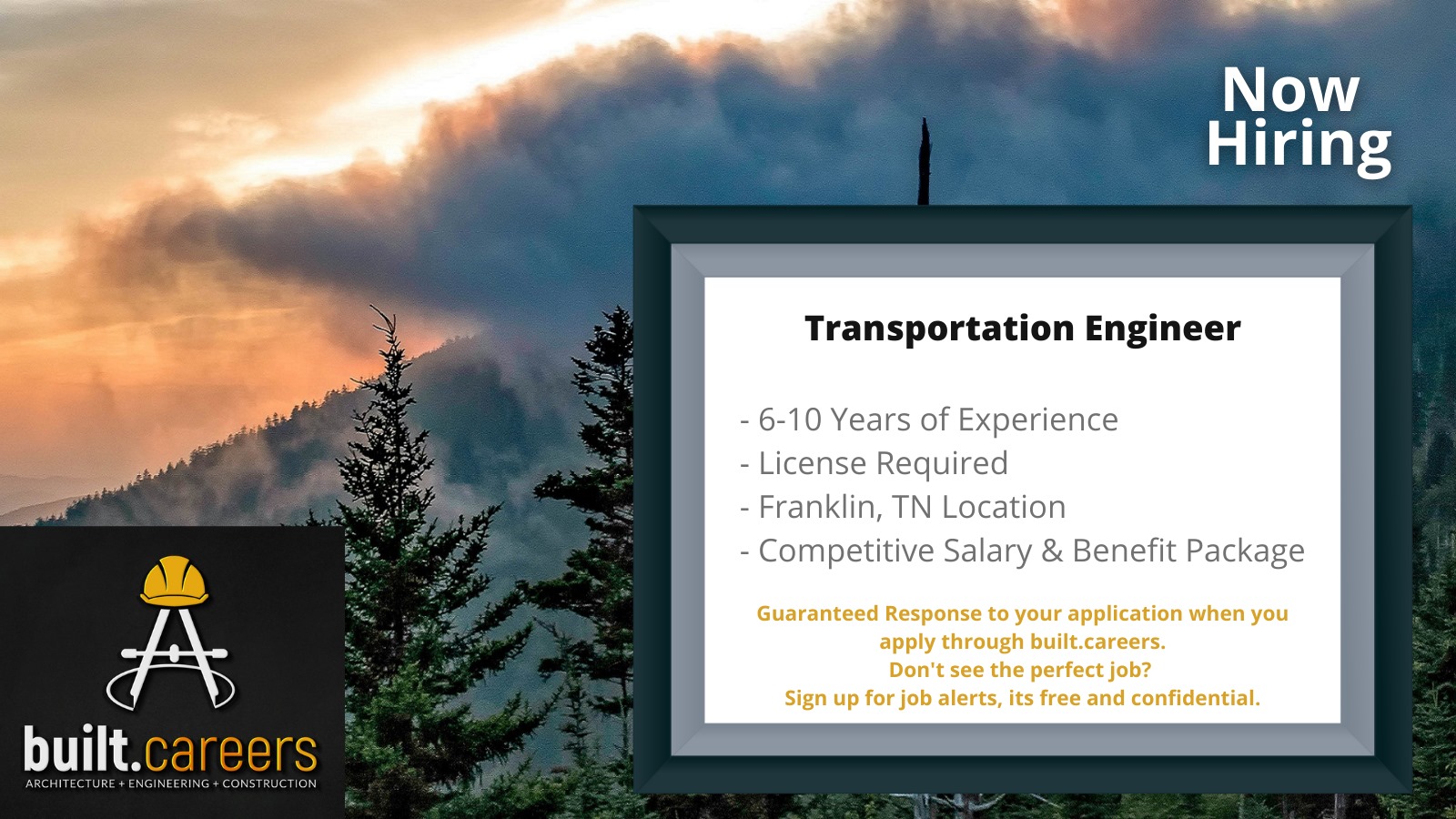 Now Hiring

Transportation Engineer

- 6-10 Years of Experience
- License Required
- Franklin, TN Location
- Competitive Salary & Benefit Package

Guaranteed Response to your application when you apply through built.careers.
Don't see the perfect job?
Sign up for job alerts, its free and confidential.

built.careers
ARCHITECTURE + ENGINEERING + CONSTRUCTION